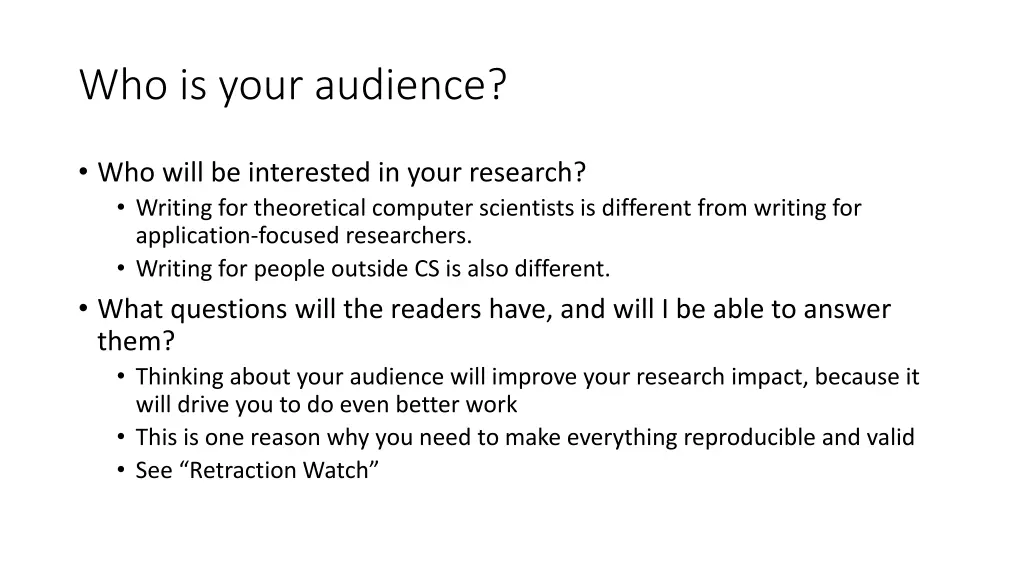 Who is your audience?

• Who will be interested in your research?
  • Writing for theoretical computer scientists is different from writing for application-focused researchers.
  • Writing for people outside CS is also different.
• What questions will the readers have, and will I be able to answer them?
  • Thinking about your audience will improve your research impact, because it will drive you to do even better work
  • This is one reason why you need to make everything reproducible and valid
  • See “Retraction Watch”